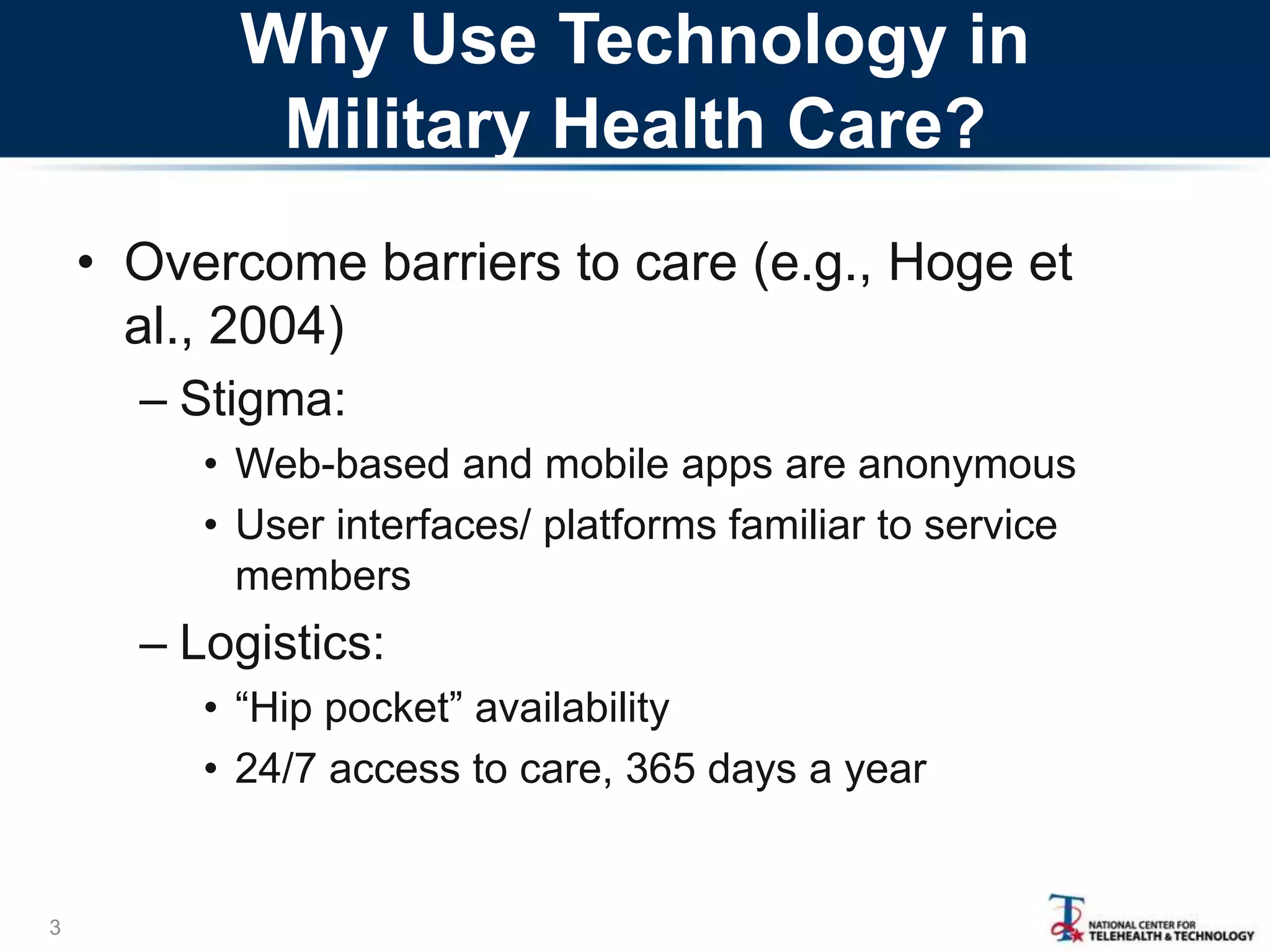 Why Use Technology in Military Health Care?

• Overcome barriers to care (e.g., Hoge et al., 2004)

– Stigma:

• Web-based and mobile apps are anonymous

• User interfaces/ platforms familiar to service members

– Logistics:

• “Hip pocket” availability

• 24/7 access to care, 365 days a year

3

NATIONAL CENTER FOR TELEHEALTH & TECHNOLOGY